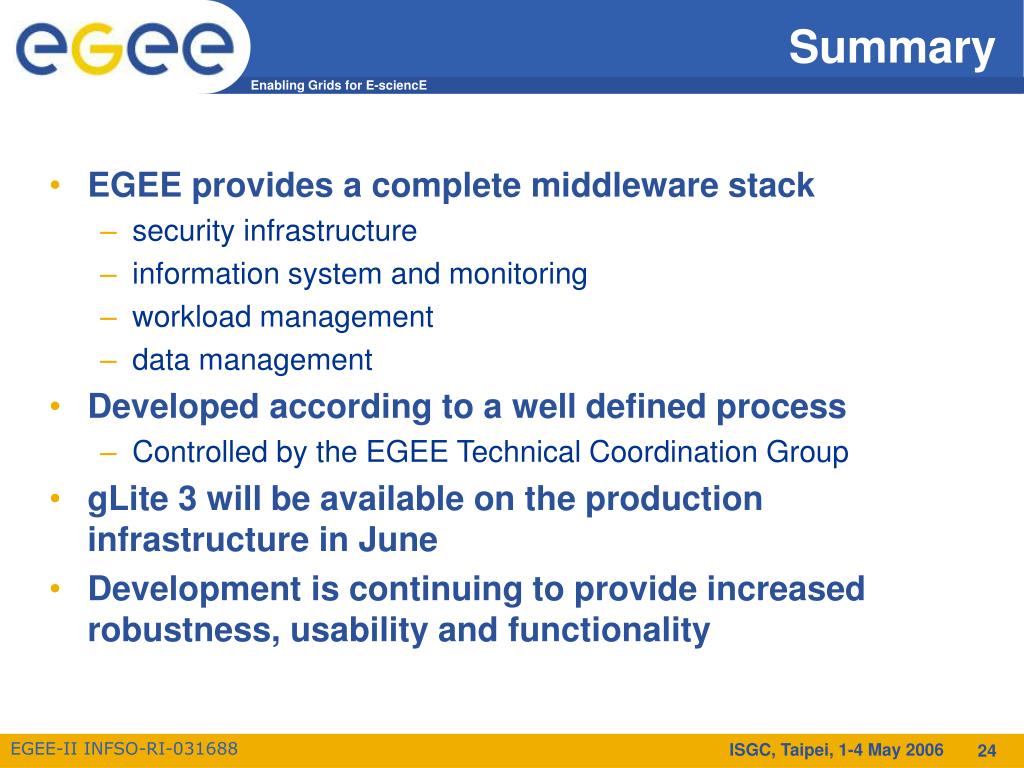 egee

Enabling Grids for E-sciencE

Summary

• EGEE provides a complete middleware stack
– security infrastructure
– information system and monitoring
– workload management
– data management
• Developed according to a well defined process
– Controlled by the EGEE Technical Coordination Group
• gLite 3 will be available on the production infrastructure in June
• Development is continuing to provide increased robustness, usability and functionality

EGEE-II INFSO-RI-031688

ISGC, Taipei, 1-4 May 2006

24